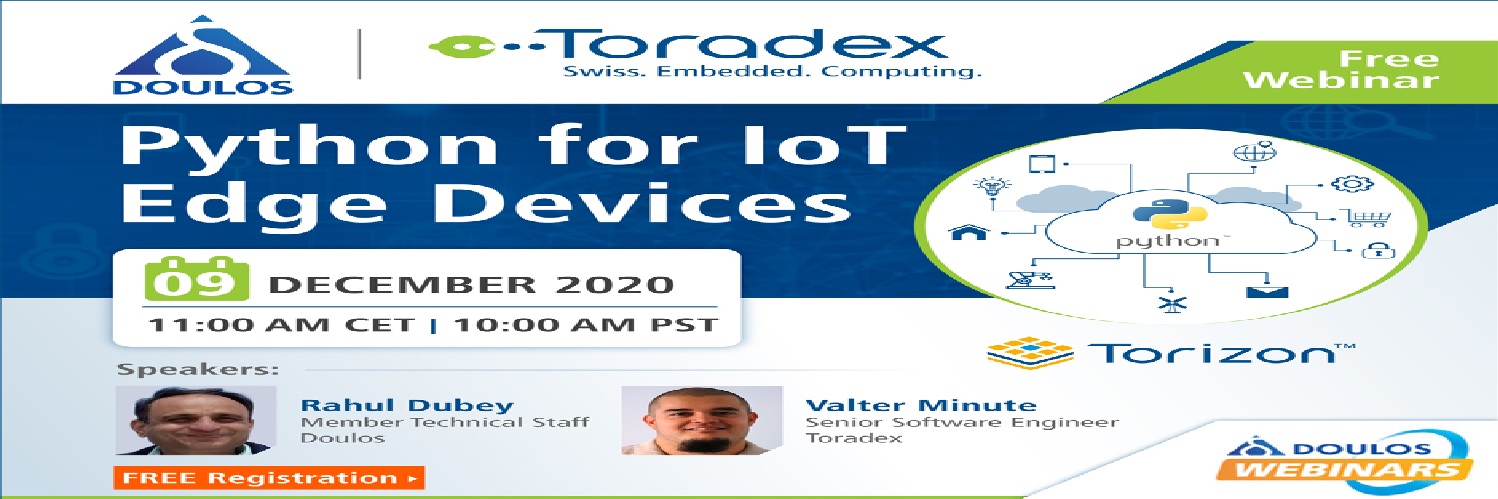 DOULOS

Toradex
Swiss. Embedded. Computing.

Free Webinar

Python for IoT Edge Devices

python™

09 DECEMBER 2020
11:00 AM CET | 10:00 AM PST

Torizon™

Speakers:

Rahul Dubey
Member Technical Staff
Doulos

Valter Minute
Senior Software Engineer
Toradex

FREE Registration ▸

DOULOS
WEBINARS